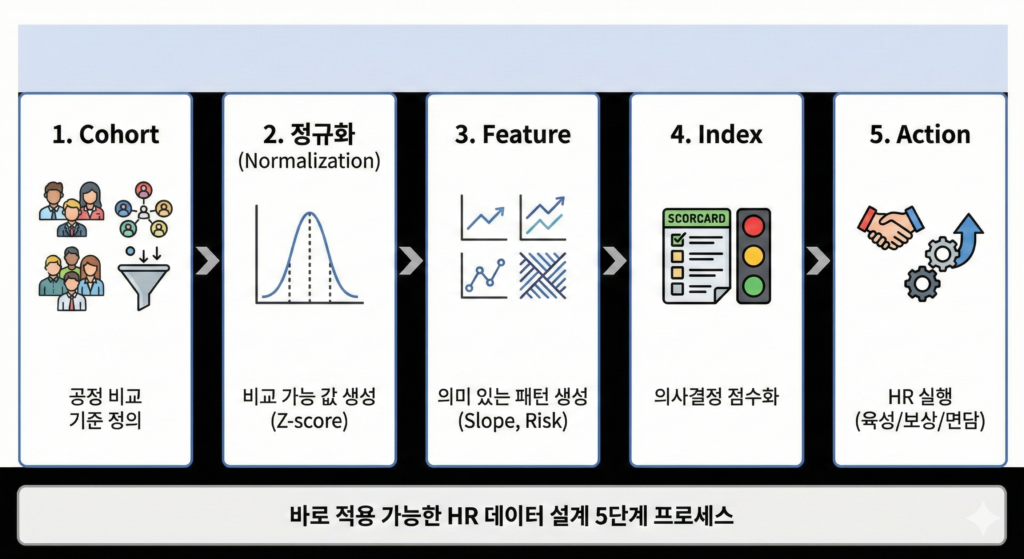 1. Cohort

공정 비교 기준 정의

2. 정규화 (Normalization)

비교 가능 값 생성 (Z-score)

3. Feature

의미 있는 패턴 생성 (Slope, Risk)

4. Index

SCORCARD

의사결정 점수화

5. Action

HR 실행 (육성/보상/면담)

바로 적용 가능한 HR 데이터 설계 5단계 프로세스